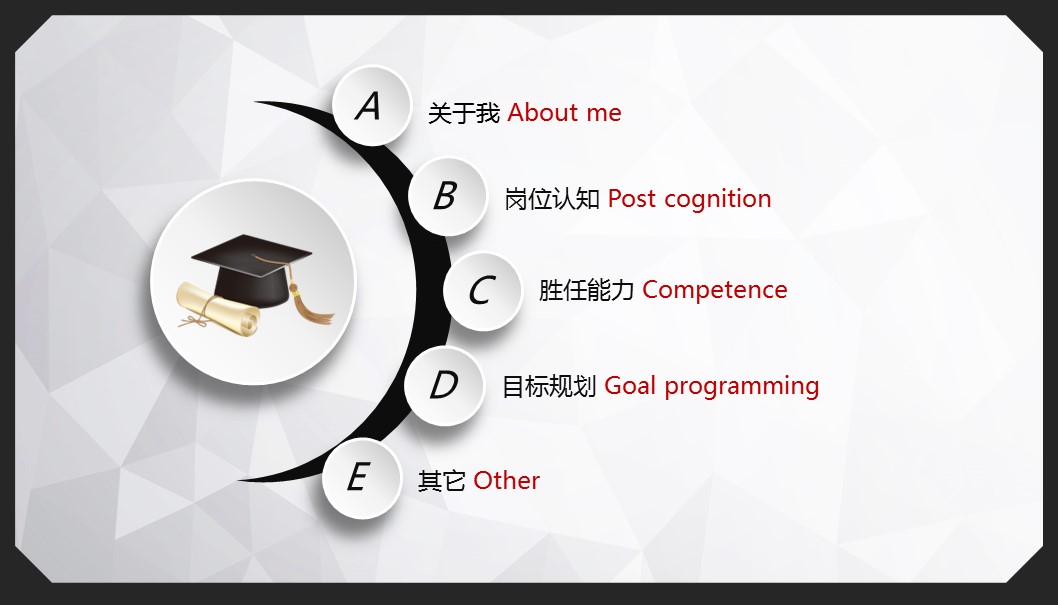 A
关于我 About me

B
岗位认知 Post cognition

C
胜任能力 Competence

D
目标规划 Goal programming

E
其它 Other